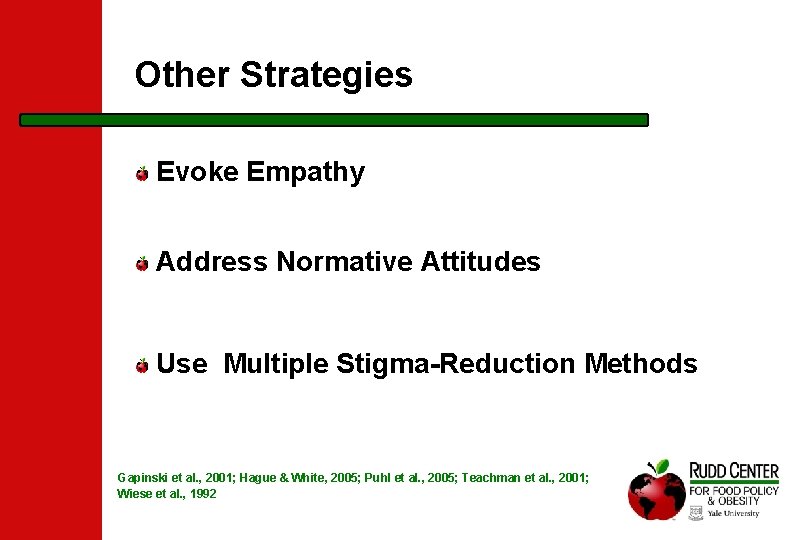 Other Strategies

• Evoke Empathy

• Address Normative Attitudes

• Use Multiple Stigma-Reduction Methods

Gapinski et al., 2001; Hague & White, 2005; Puhl et al., 2005; Teachman et al., 2001; Wiese et al., 1992

RUDD CENTER
FOR FOOD POLICY
& OBESITY
Yale University